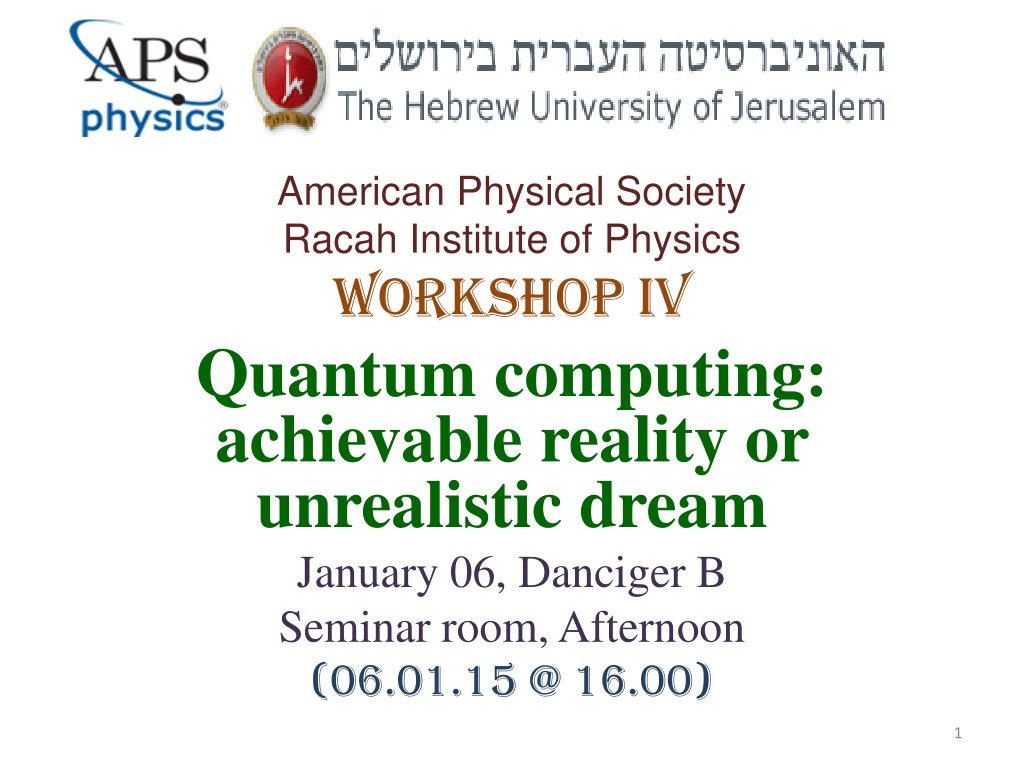 APS physics

האוניברסיטה העברית בירושלים
The Hebrew University of Jerusalem

American Physical Society
Racah Institute of Physics
WORKSHOP IV

Quantum computing: achievable reality or unrealistic dream

January 06, Danciger B
Seminar room, Afternoon
(06.01.15 @ 16.00)

1